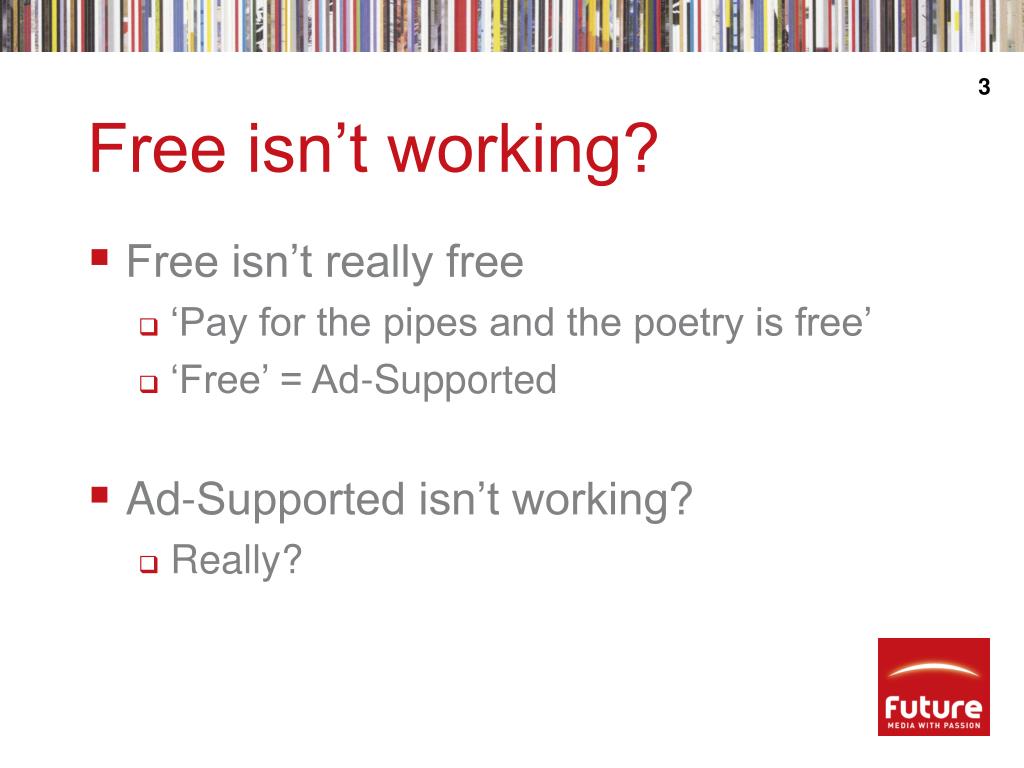 3

Free isn’t working?

Free isn’t really free

‘Pay for the pipes and the poetry is free’

‘Free’ = Ad-Supported

Ad-Supported isn’t working?

Really?

Future
MEDIA WITH PASSION